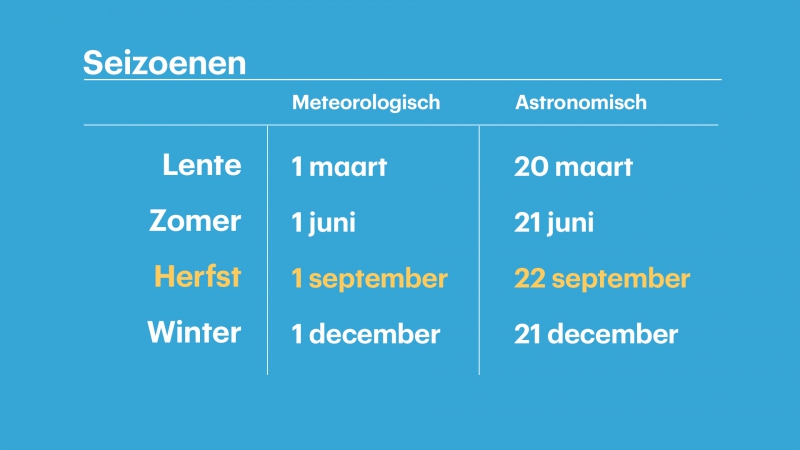 Seizoenen

|  | Meteorologisch | Astronomisch |
|---|---|---|
| Lente | 1 maart | 20 maart |
| Zomer | 1 juni | 21 juni |
| Herfst | 1 september | 22 september |
| Winter | 1 december | 21 december |